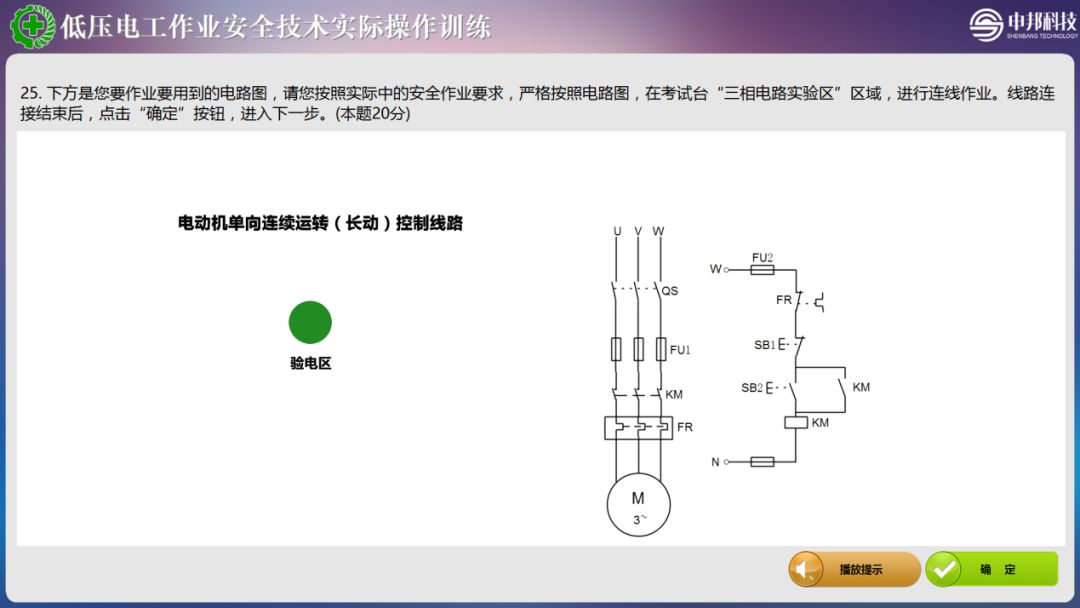 低压电工作业安全技术实际操作训练

申邦科技
SHENBANG TECHNOLOGY

25. 下方是您要作业要用到的电路图，请您按照实际中的安全作业要求，严格按照电路图，在考试台“三相电路实验区”区域，进行连线作业。线路连接结束后，点击“确定”按钮，进入下一步。(本题20分)

电动机单向连续运转（长动）控制线路

验电区

U V W

QS

FU1

KM

FR

M
3~

W

FU2

FR

SB1

SB2

KM

KM

N

播放提示

确 定